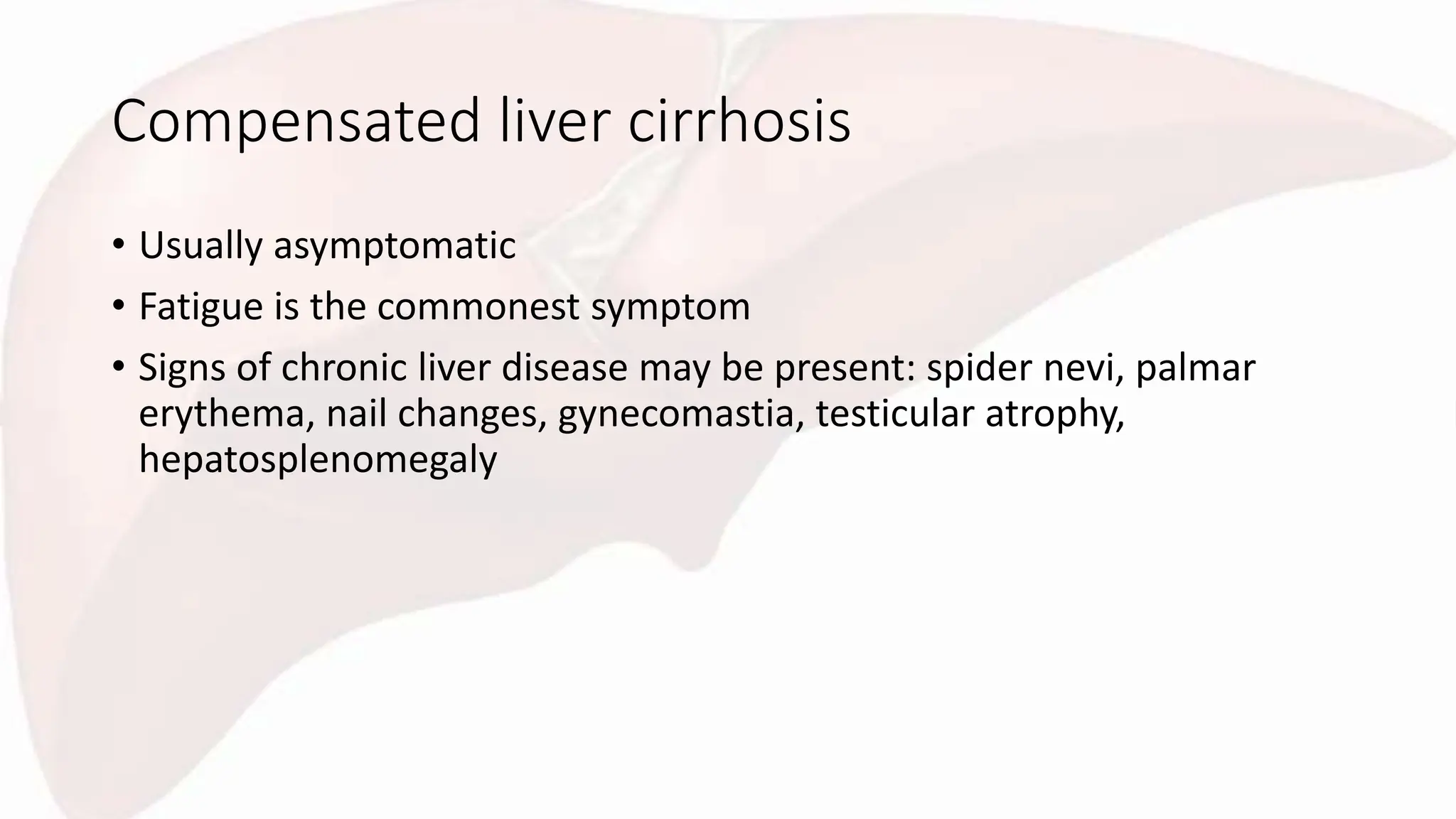 Compensated liver cirrhosis

• Usually asymptomatic
• Fatigue is the commonest symptom
• Signs of chronic liver disease may be present: spider nevi, palmar erythema, nail changes, gynecomastia, testicular atrophy, hepatosplenomegaly